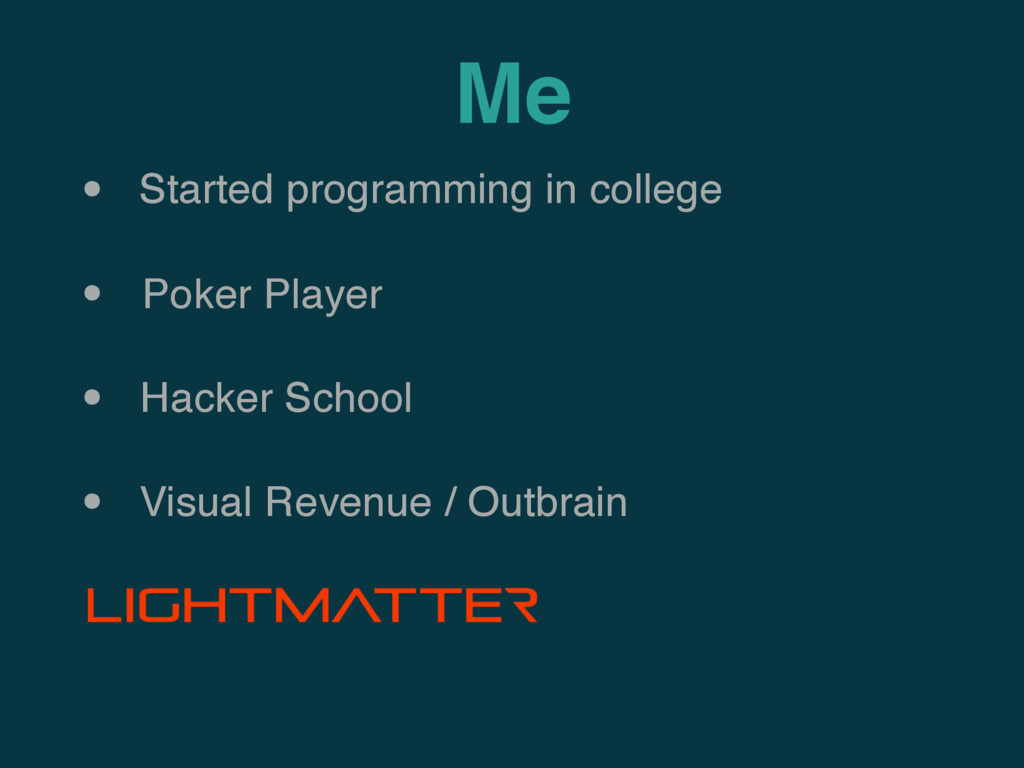 Me

• Started programming in college

• Poker Player

• Hacker School

• Visual Revenue / Outbrain

LIGHTMATTER